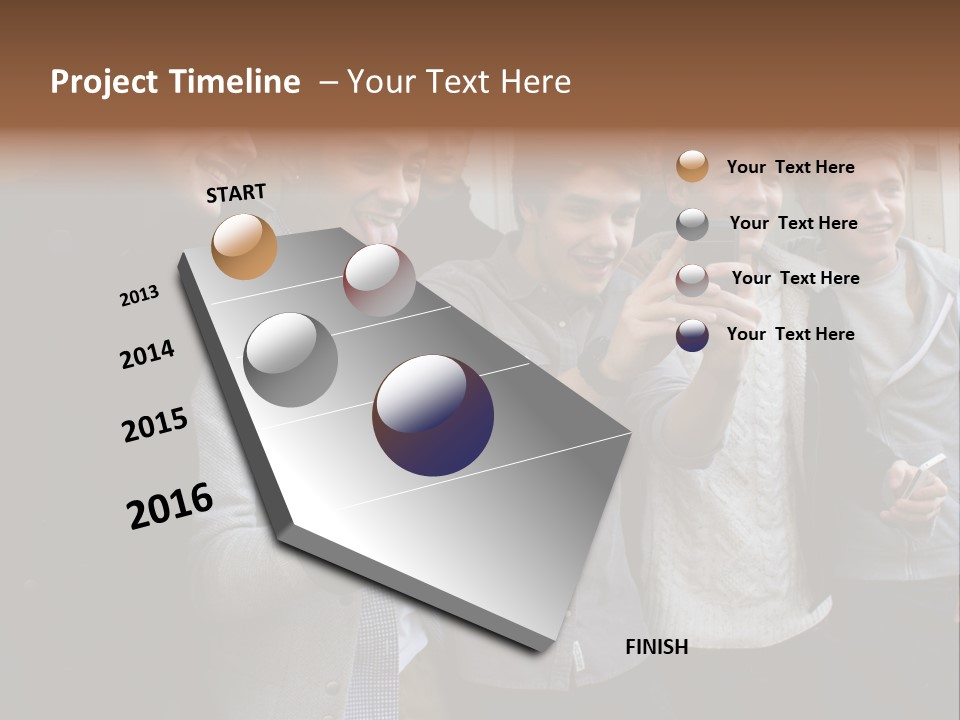 Project Timeline – Your Text Here

START

2013

2014

2015

2016

FINISH

Your Text Here

Your Text Here

Your Text Here

Your Text Here